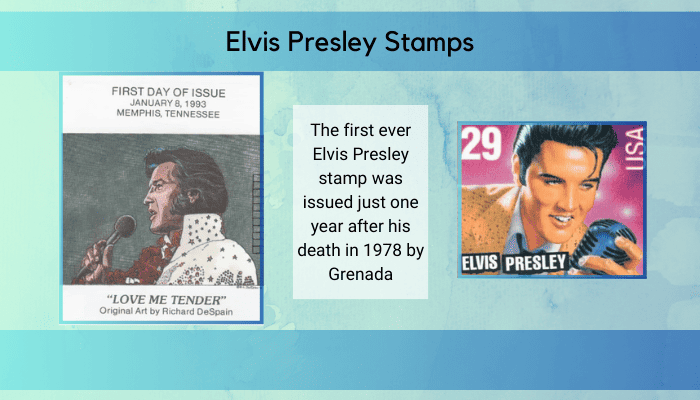 Elvis Presley Stamps

FIRST DAY OF ISSUE
JANUARY 8, 1993
MEMPHIS, TENNESSEE

"LOVE ME TENDER"
Original Art by Richard DeSpain

The first ever Elvis Presley stamp was issued just one year after his death in 1978 by Grenada

29 USA

ELVIS PRESLEY